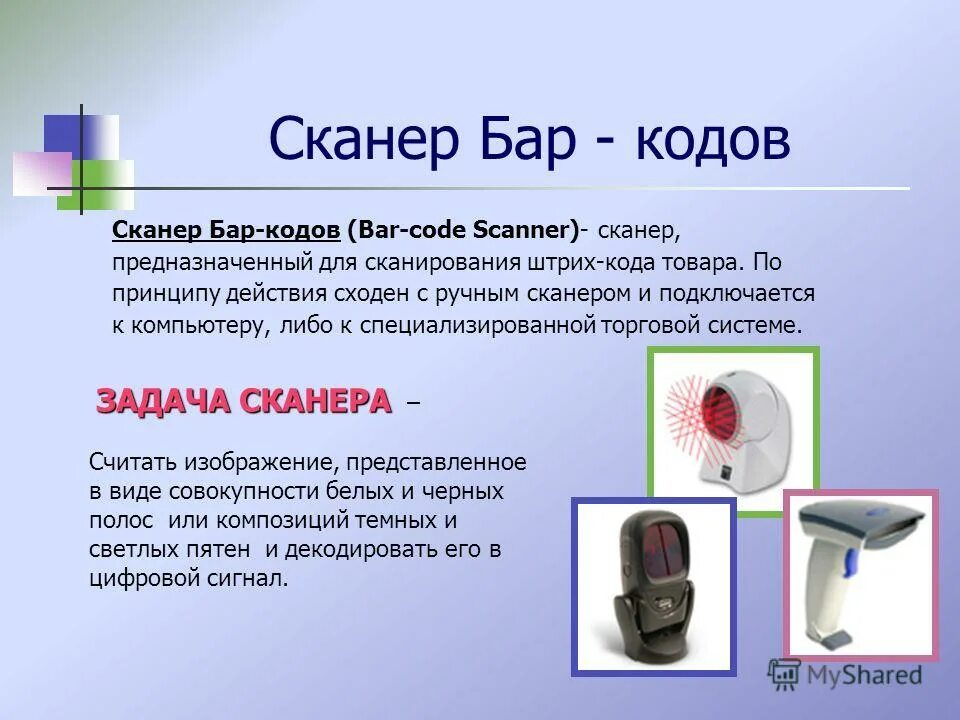 Сканер Бар - кодов

Сканер Бар-кодов (Bar-code Scanner)- сканер, предназначенный для сканирования штрих-кода товара. По принципу действия сходен с ручным сканером и подключается к компьютеру, либо к специализированной торговой системе.

ЗАДАЧА СКАНЕРА –

Считать изображение, представленное в виде совокупности белых и черных полос или композиций темных и светлых пятен и декодировать его в цифровой сигнал.

MyShared